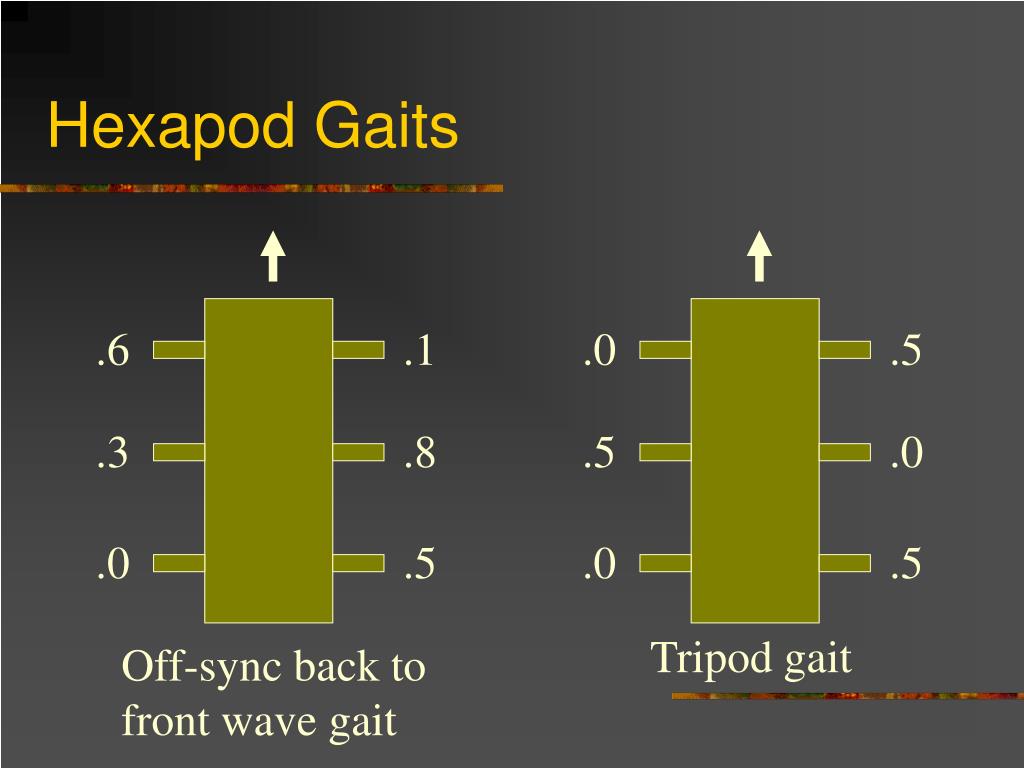 Hexapod Gaits

.6 .1
.3 .8
.0 .5

Off-sync back to front wave gait

.0 .5
.5 .0
.0 .5

Tripod gait